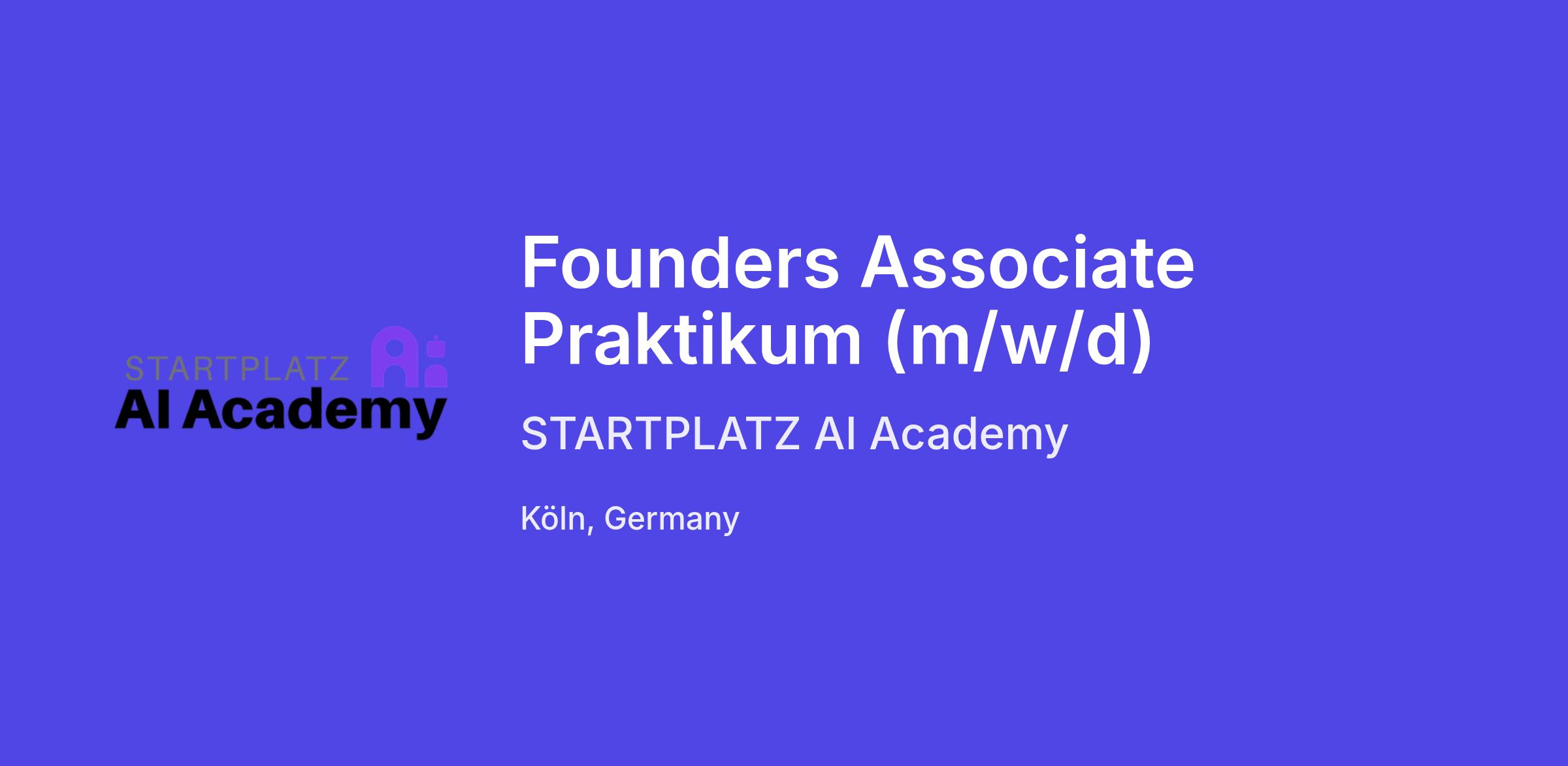 STARTPLATZ
AI Academy

Founders Associate Praktikum (m/w/d)

STARTPLATZ AI Academy

Köln, Germany